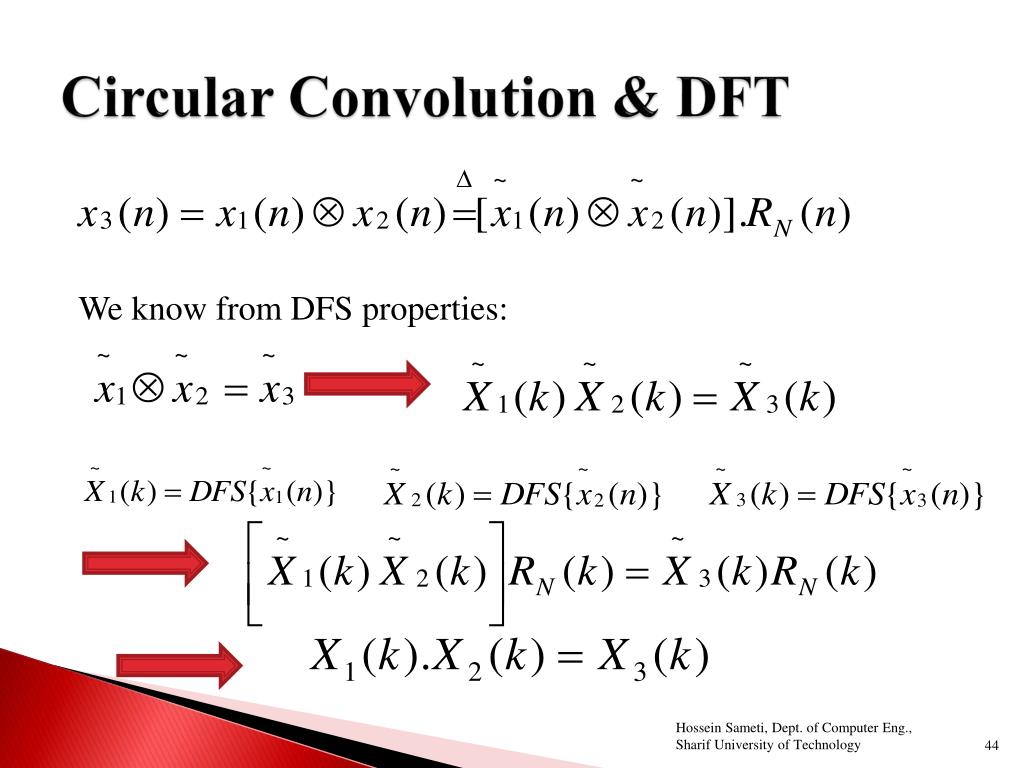 Circular Convolution & DFT

$x_3(n) = x_1(n) \otimes x_2(n) \overset{\Delta}{=} [\tilde{x}_1(n) \otimes \tilde{x}_2(n)].R_N(n)$

We know from DFS properties:

$\tilde{x}_1 \otimes \tilde{x}_2 = \tilde{x}_3$

$\tilde{X}_1(k)\tilde{X}_2(k) = \tilde{X}_3(k)$

$\tilde{X}_1(k) = DFS\{\tilde{x}_1(n)\}$ $\tilde{X}_2(k) = DFS\{\tilde{x}_2(n)\}$ $\tilde{X}_3(k) = DFS\{\tilde{x}_3(n)\}$

$\left[\tilde{X}_1(k)\tilde{X}_2(k)\right]R_N(k) = \tilde{X}_3(k)R_N(k)$

$X_1(k).X_2(k) = X_3(k)$

Hossein Sameti, Dept. of Computer Eng., Sharif University of Technology

44